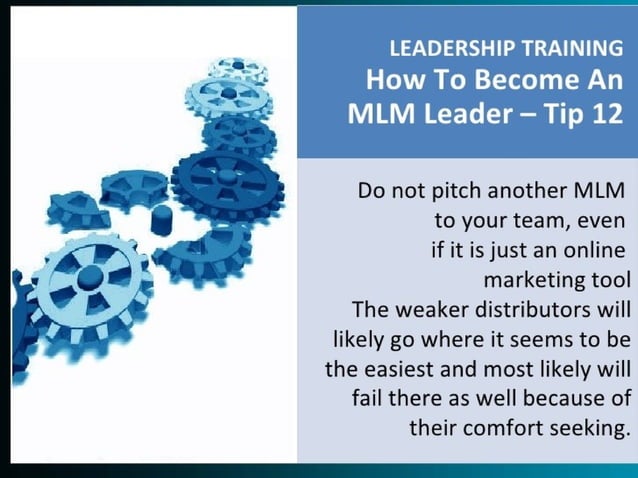 LEADERSHIP TRAINING
How To Become An MLM Leader – Tip 12

Do not pitch another MLM to your team, even if it is just an online marketing tool
The weaker distributors will likely go where it seems to be the easiest and most likely will fail there as well because of their comfort seeking.